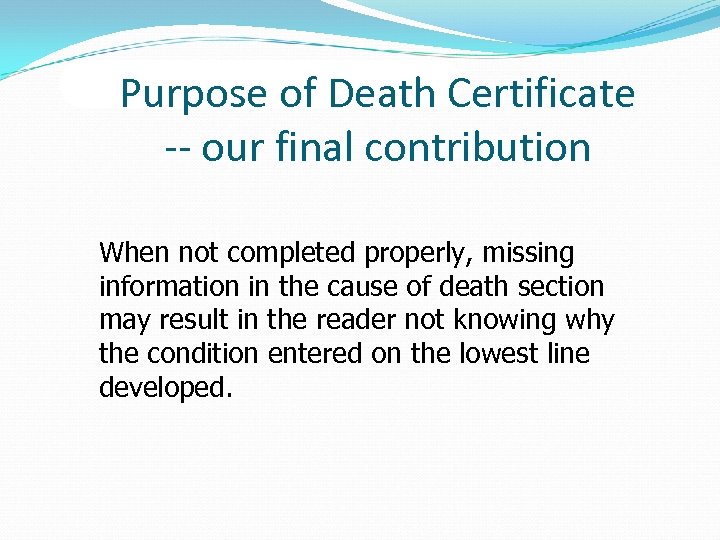 Purpose of Death Certificate -- our final contribution

When not completed properly, missing information in the cause of death section may result in the reader not knowing why the condition entered on the lowest line developed.